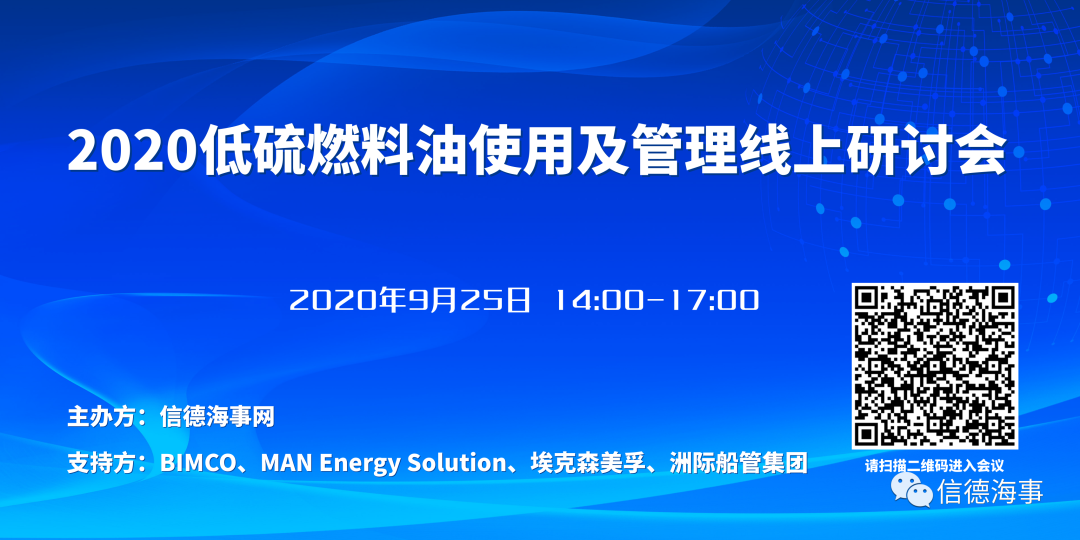 2020低硫燃料油使用及管理线上研讨会

2020年9月25日 14:00-17:00

主办方：信德海事网

支持方：BIMCO、MAN Energy Solution、埃克森美孚、洲际船管集团

请扫描二维码进入会议

信德海事